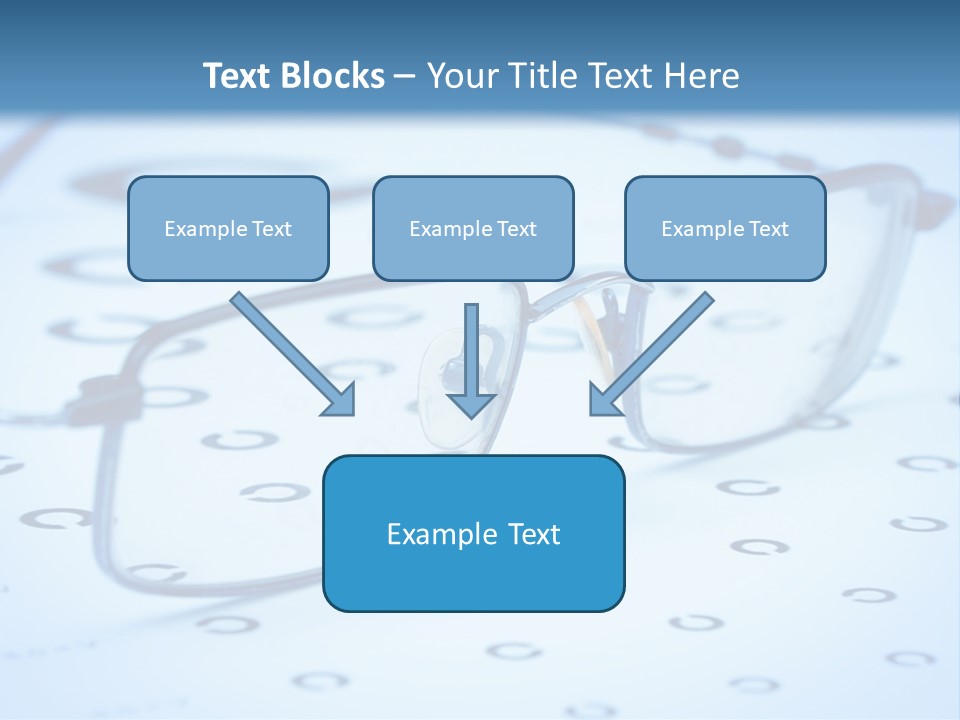 Text Blocks – Your Title Text Here

Example Text

Example Text

Example Text

Example Text